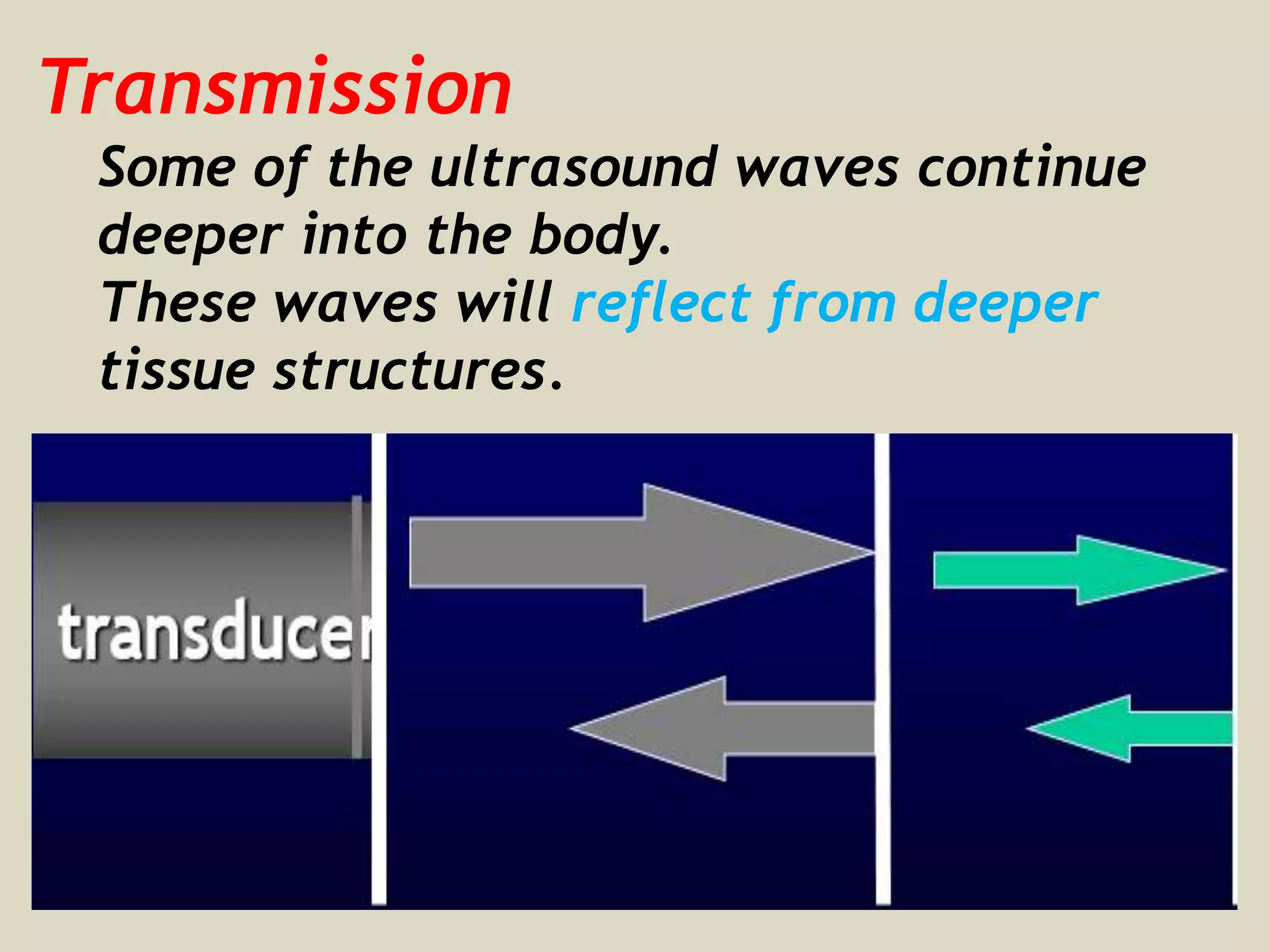 Transmission

Some of the ultrasound waves continue deeper into the body.

These waves will reflect from deeper tissue structures.

transducer